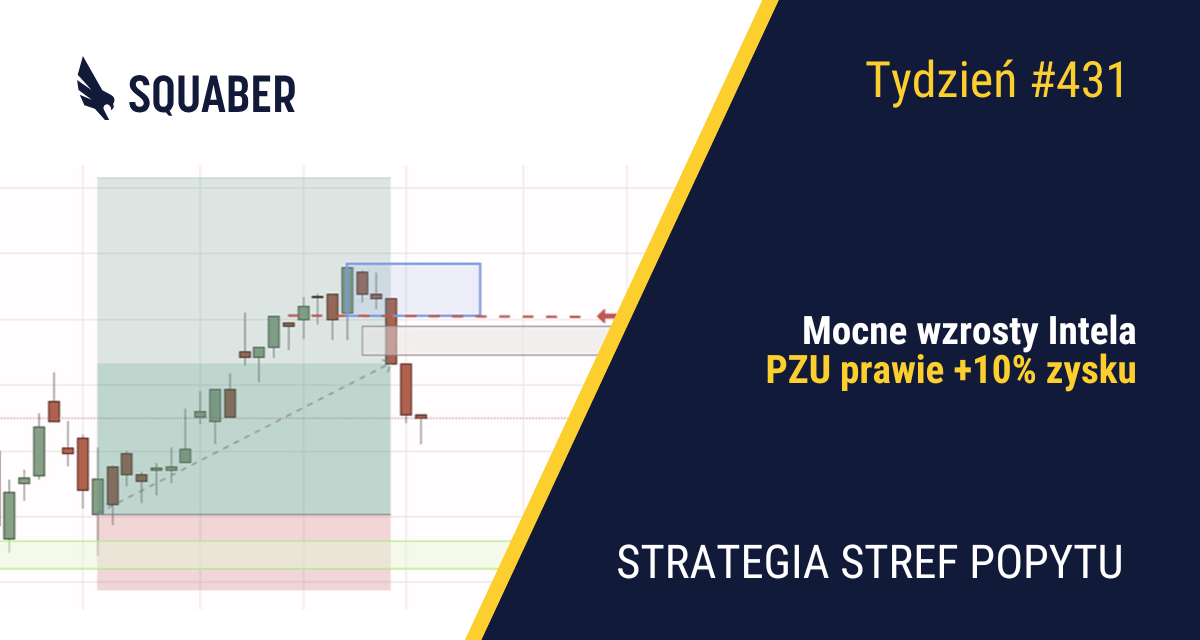 SQUABER

Tydzień #431

Mocne wzrosty Intela
PZU prawie +10% zysku

STRATEGIA STREF POPYTU